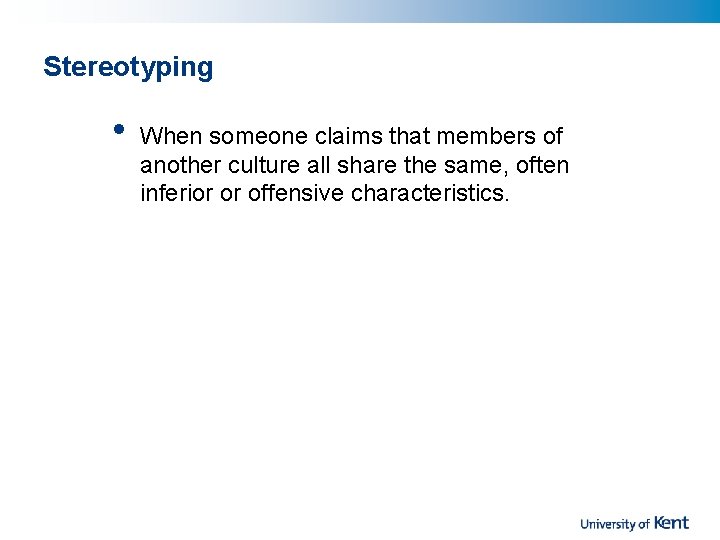 Stereotyping

• When someone claims that members of another culture all share the same, often inferior or offensive characteristics.

University of Kent